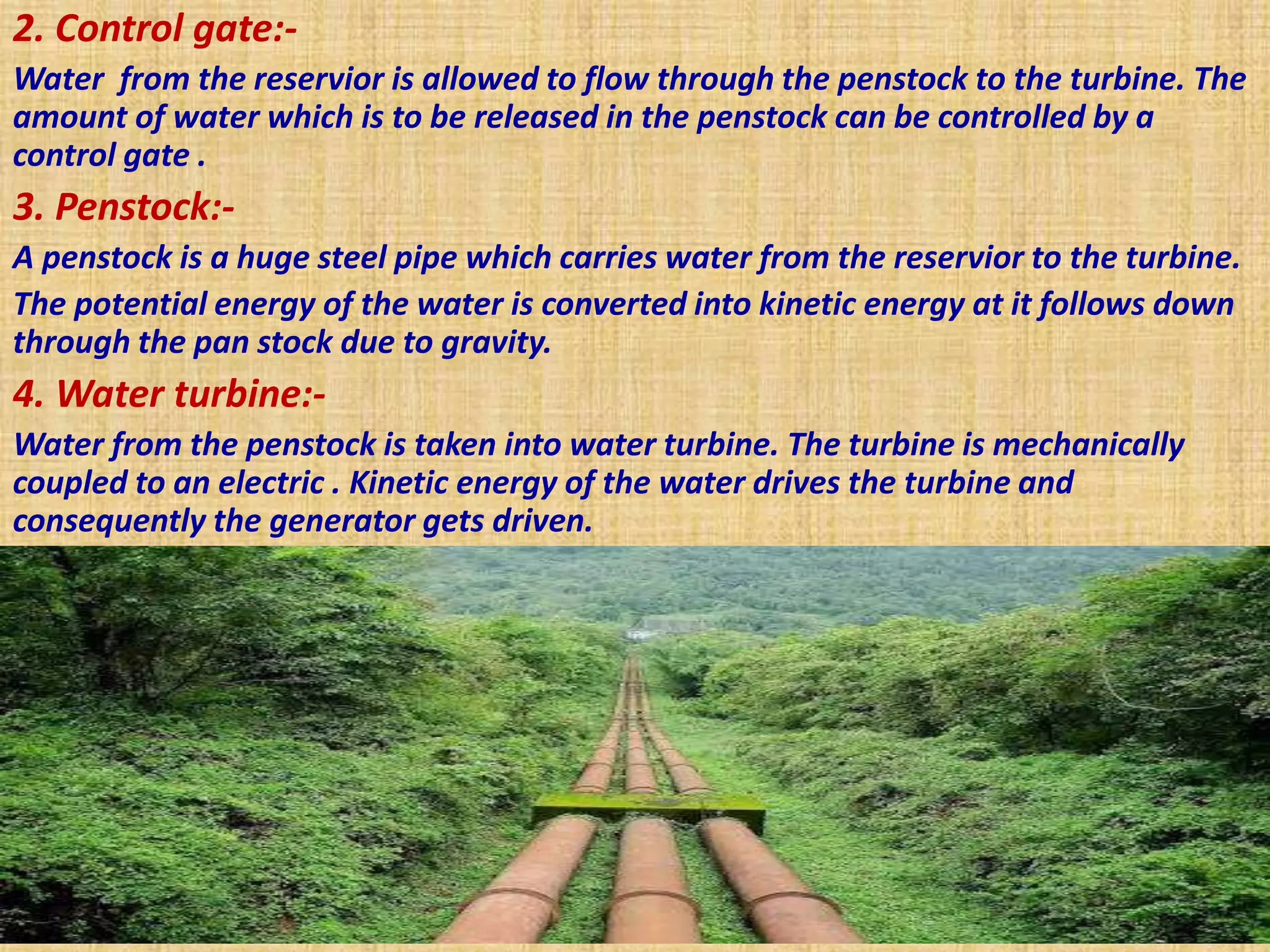 2. Control gate:-

Water from the reservior is allowed to flow through the penstock to the turbine. The amount of water which is to be released in the penstock can be controlled by a control gate .

3. Penstock:-

A penstock is a huge steel pipe which carries water from the reservior to the turbine.

The potential energy of the water is converted into kinetic energy at it follows down through the pan stock due to gravity.

4. Water turbine:-

Water from the penstock is taken into water turbine. The turbine is mechanically coupled to an electric . Kinetic energy of the water drives the turbine and consequently the generator gets driven.